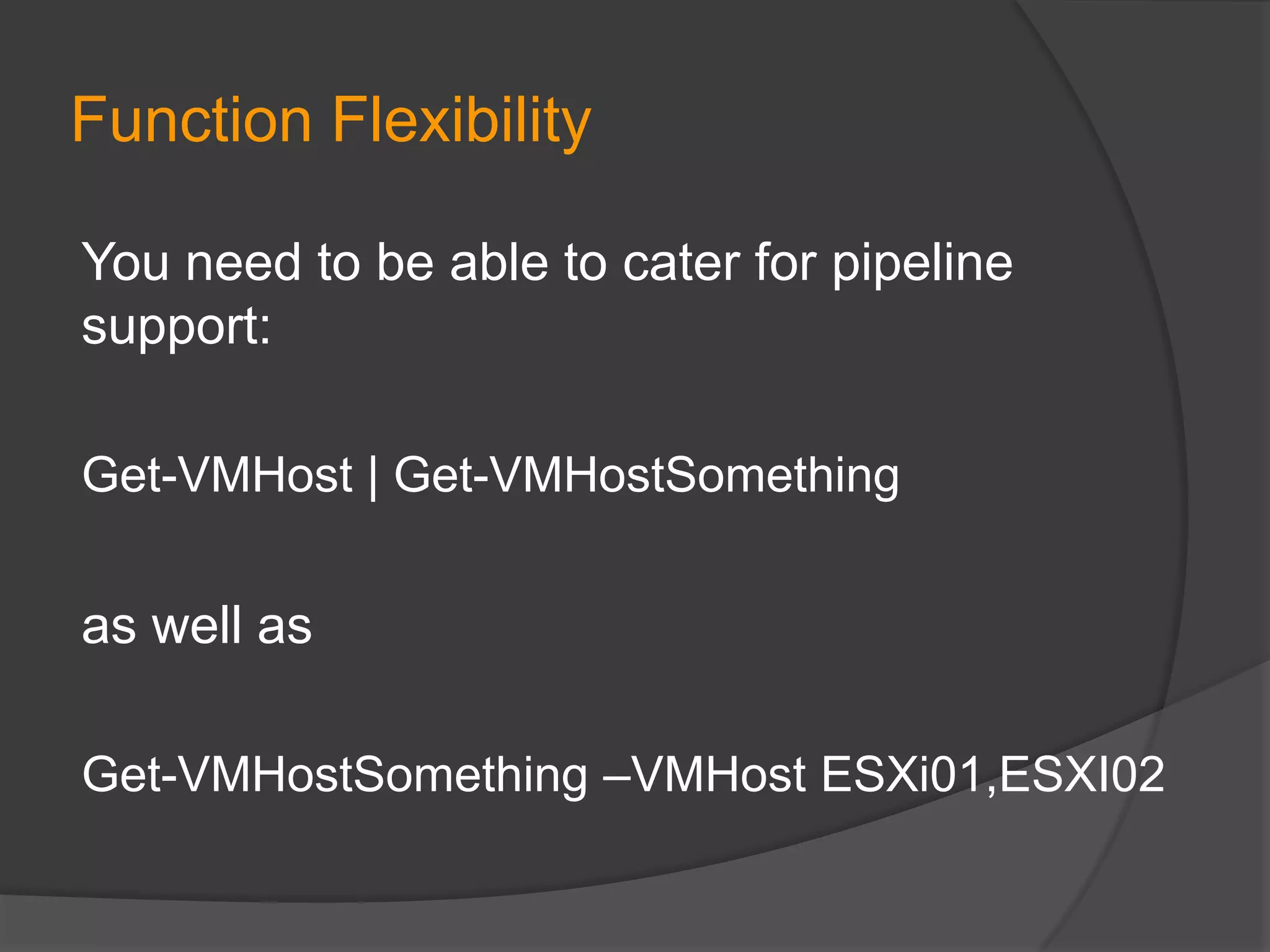 Function Flexibility

You need to be able to cater for pipeline support:

Get-VMHost | Get-VMHostSomething

as well as

Get-VMHostSomething –VMHost ESXi01,ESXI02